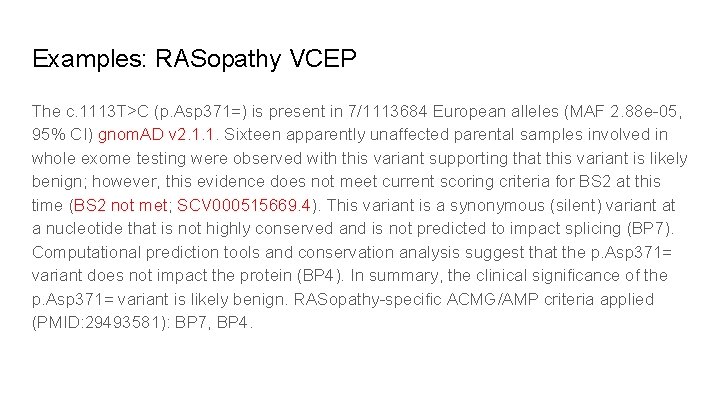 Examples: RASopathy VCEP

The c.1113T>C (p.Asp371=) is present in 7/1113684 European alleles (MAF 2.88e-05, 95% CI) gnomAD v2.1.1. Sixteen apparently unaffected parental samples involved in whole exome testing were observed with this variant supporting that this variant is likely benign; however, this evidence does not meet current scoring criteria for BS2 at this time (BS2 not met; SCV000515669.4). This variant is a synonymous (silent) variant at a nucleotide that is not highly conserved and is not predicted to impact splicing (BP7). Computational prediction tools and conservation analysis suggest that the p.Asp371= variant does not impact the protein (BP4). In summary, the clinical significance of the p.Asp371= variant is likely benign. RASopathy-specific ACMG/AMP criteria applied (PMID:29493581): BP7, BP4.